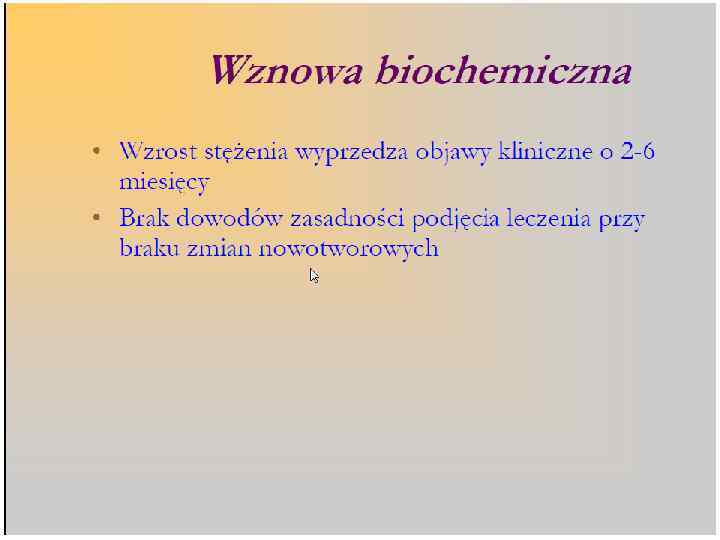 Wznowa biochemiczna

• Wzrost stężenia wyprzedza objawy kliniczne o 2-6 miesięcy
• Brak dowodów zasadności podjęcia leczenia przy braku zmian nowotworowych